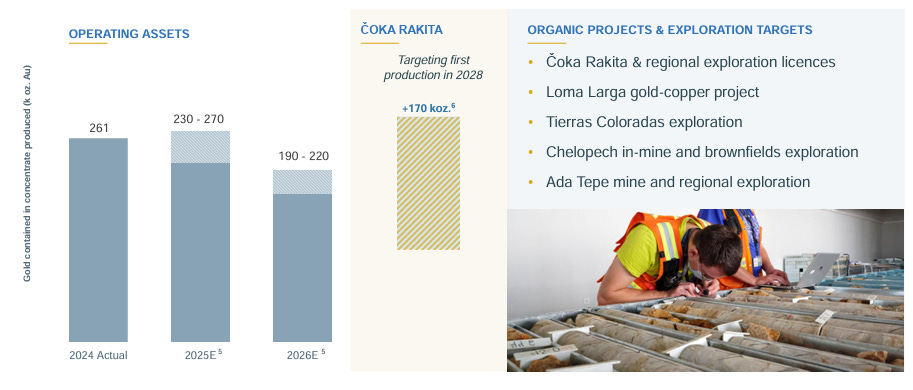 OPERATING ASSETS

Gold contained in concentrate produced (k oz. Au)

261

230 - 270

190 - 220

2024 Actual

2025E $^5$

2026E $^5$

ČOKA RAKITA

Targeting first production in 2028

+170 koz.$^6$

ORGANIC PROJECTS & EXPLORATION TARGETS

• Čoka Rakita & regional exploration licences
• Loma Larga gold-copper project
• Tierras Coloradas exploration
• Chelopech in-mine and brownfields exploration
• Ada Tepe mine and regional exploration